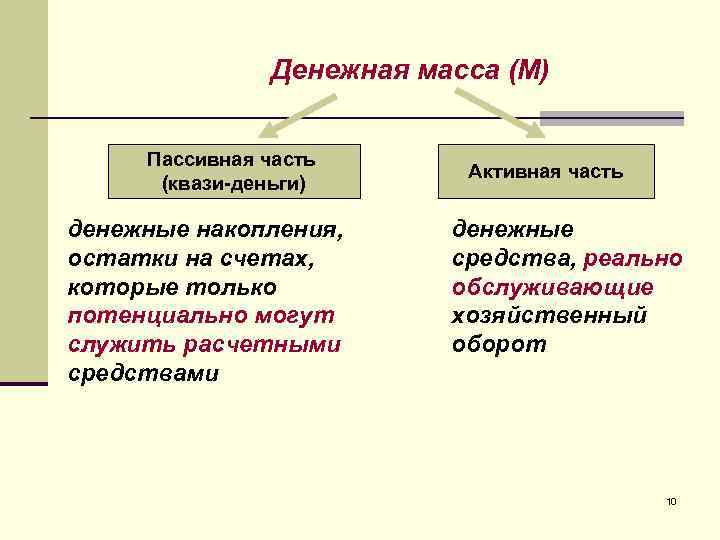 Денежная масса (М)

Пассивная часть (квази-деньги)

денежные накопления, остатки на счетах, которые только потенциально могут служить расчетными средствами

Активная часть

денежные средства, реально обслуживающие хозяйственный оборот

10